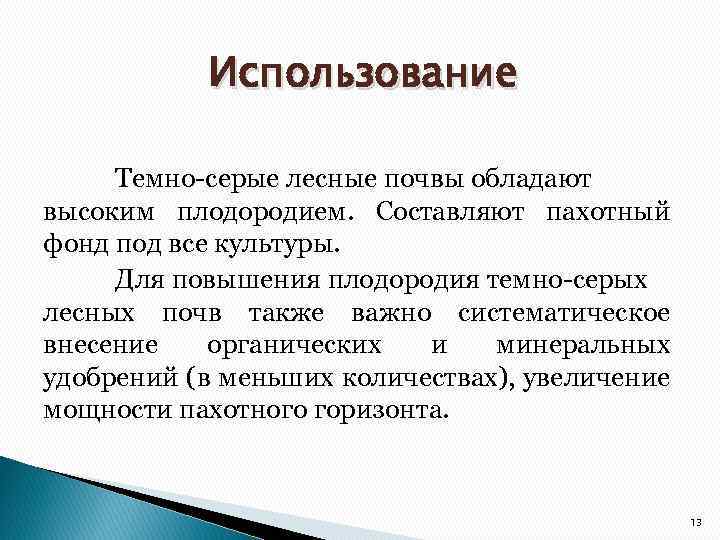 Использование

Темно-серые лесные почвы обладают высоким плодородием. Составляют пахотный фонд под все культуры.

Для повышения плодородия темно-серых лесных почв также важно систематическое внесение органических и минеральных удобрений (в меньших количествах), увеличение мощности пахотного горизонта.

13